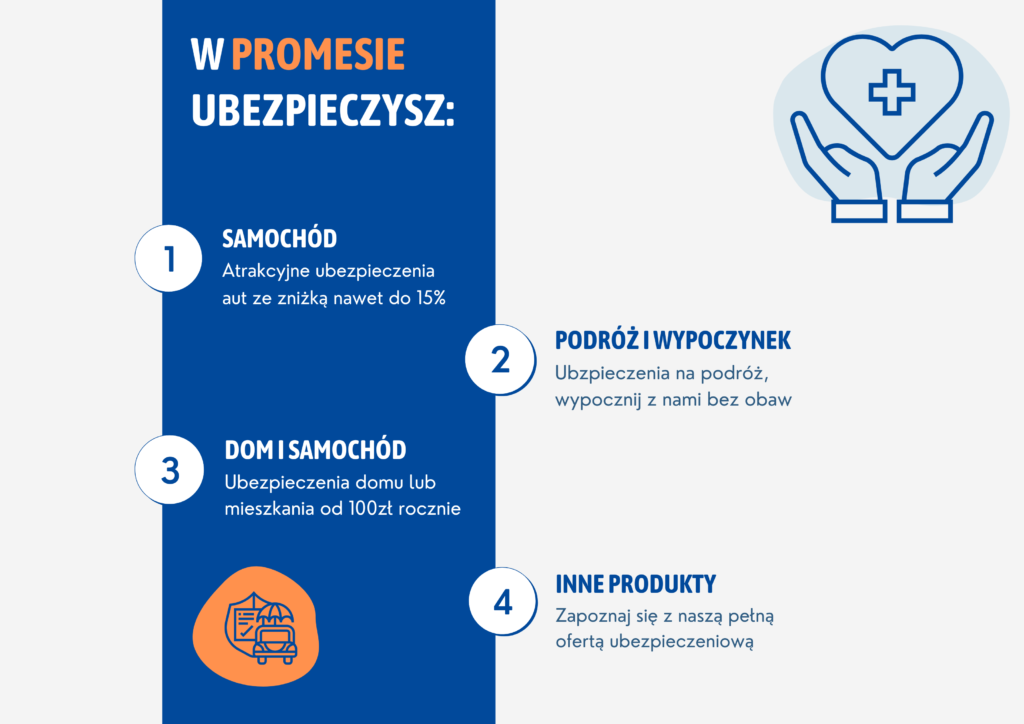 W PROMESIE UBEZPIECZYSZ:

1

SAMOCHÓD

Atrakcyjne ubezpieczenia aut ze zniżką nawet do 15%

2

PODRÓŻ I WYPOCZYNEK

Ubzpieczenia na podróż, wypocznij z nami bez obaw

3

DOM I SAMOCHÓD

Ubezpieczenia domu lub mieszkania od 100zł rocznie

4

INNE PRODUKTY

Zapoznaj się z naszą pełną ofertą ubezpieczeniową